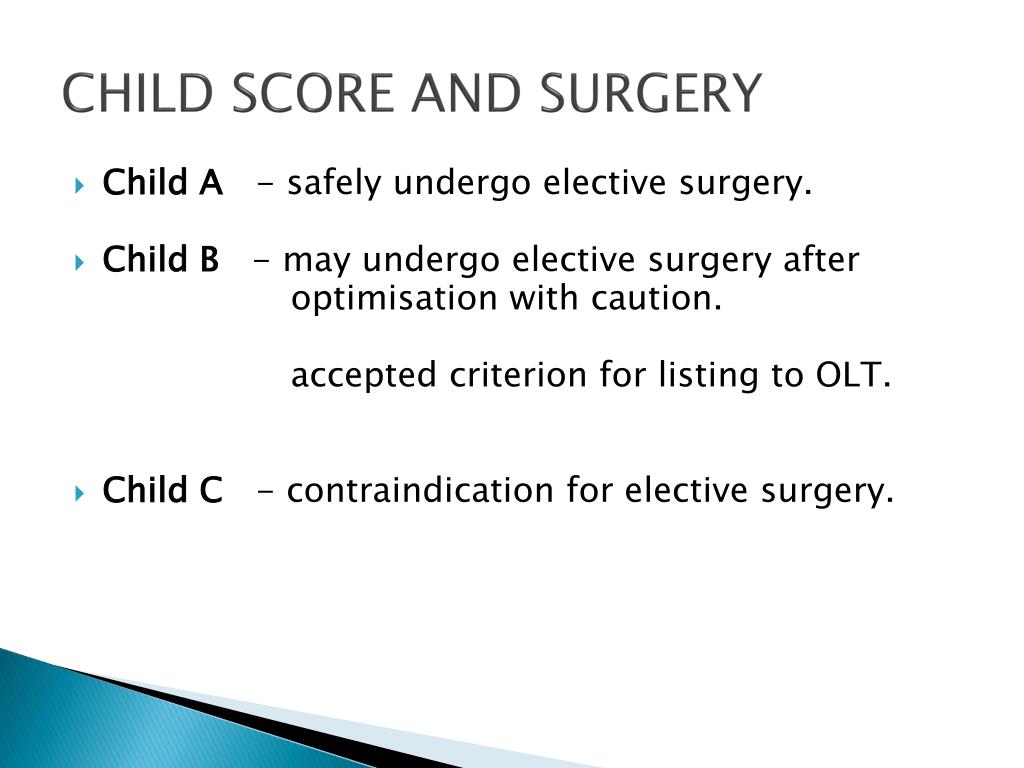 CHILD SCORE AND SURGERY

Child A - safely undergo elective surgery.

Child B - may undergo elective surgery after optimisation with caution.

accepted criterion for listing to OLT.

Child C - contraindication for elective surgery.